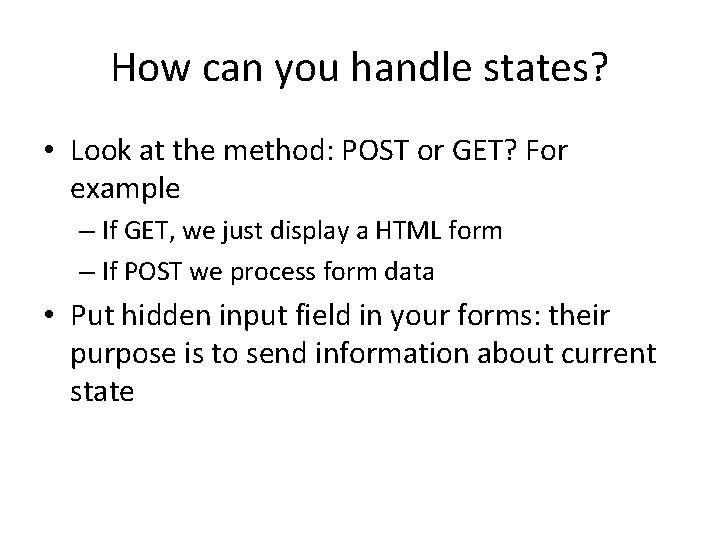 How can you handle states?

• Look at the method: POST or GET? For example

– If GET, we just display a HTML form

– If POST we process form data

• Put hidden input field in your forms: their purpose is to send information about current state